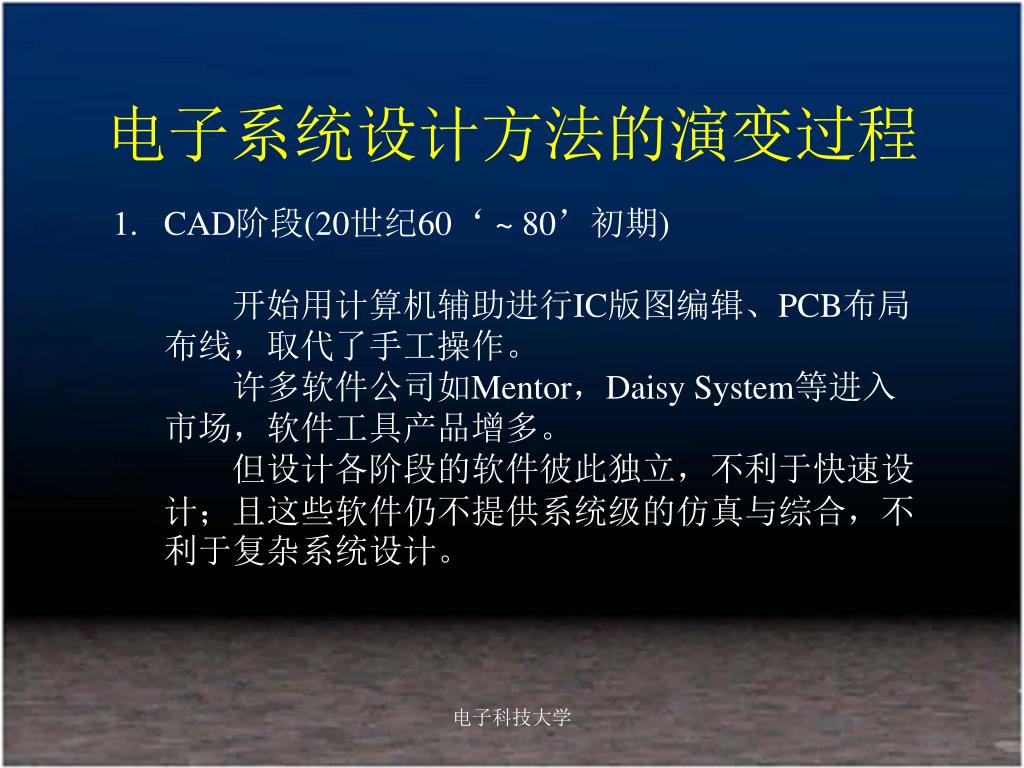 电子系统设计方法的演变过程

1. CAD阶段(20世纪60‘ ~ 80’初期)

开始用计算机辅助进行IC版图编辑、PCB布局布线，取代了手工操作。

许多软件公司如Mentor，Daisy System等进入市场，软件工具产品增多。

但设计各阶段的软件彼此独立，不利于快速设计；且这些软件仍不提供系统级的仿真与综合，不利于复杂系统设计。

电子科技大学